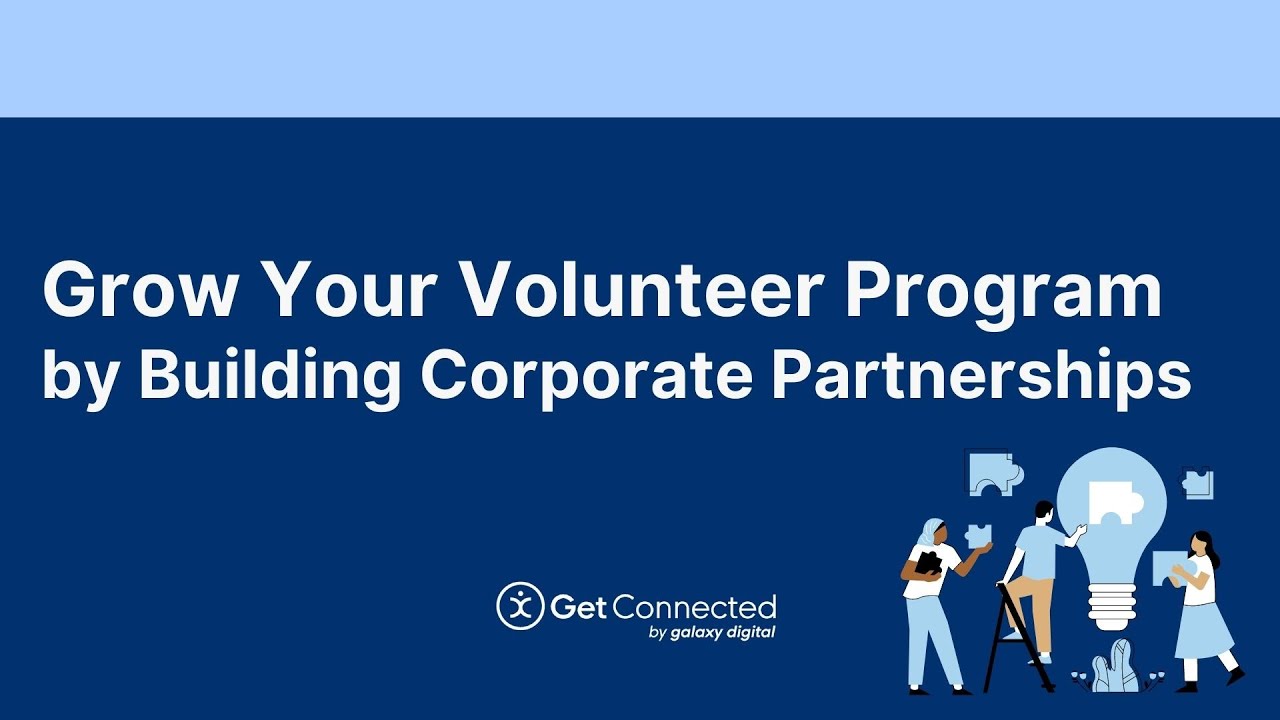 Grow Your Volunteer Program by Building Corporate Partnerships

Get Connected
by galaxy digital